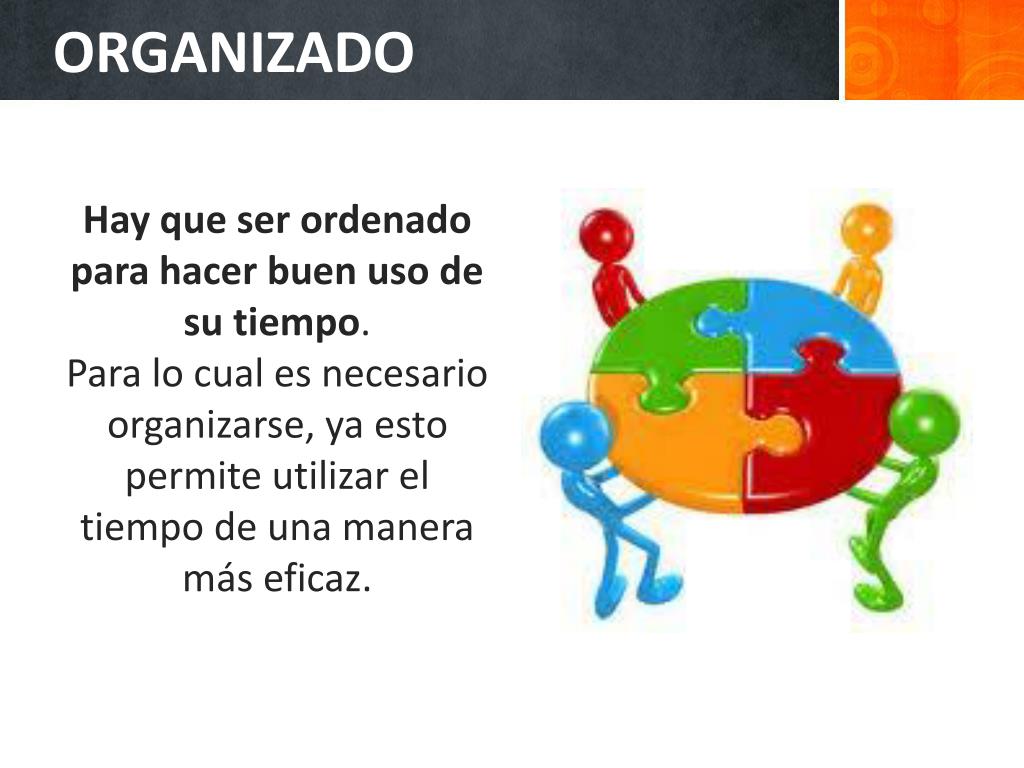 ORGANIZADO

Hay que ser ordenado para hacer buen uso de su tiempo.
Para lo cual es necesario organizarse, ya esto permite utilizar el tiempo de una manera más eficaz.